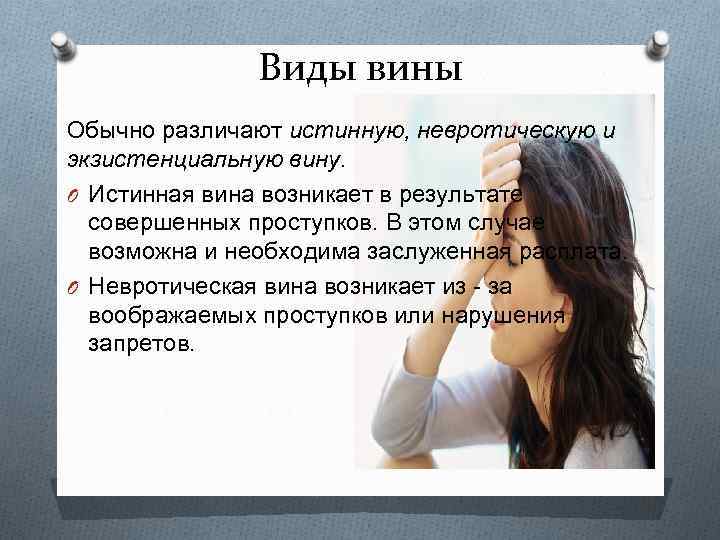 Виды вины

Обычно различают истинную, невротическую и экзистенциальную вину.

Истинная вина возникает в результате совершенных проступков. В этом случае возможна и необходима заслуженная расплата.

Невротическая вина возникает из - за воображаемых проступков или нарушения запретов.